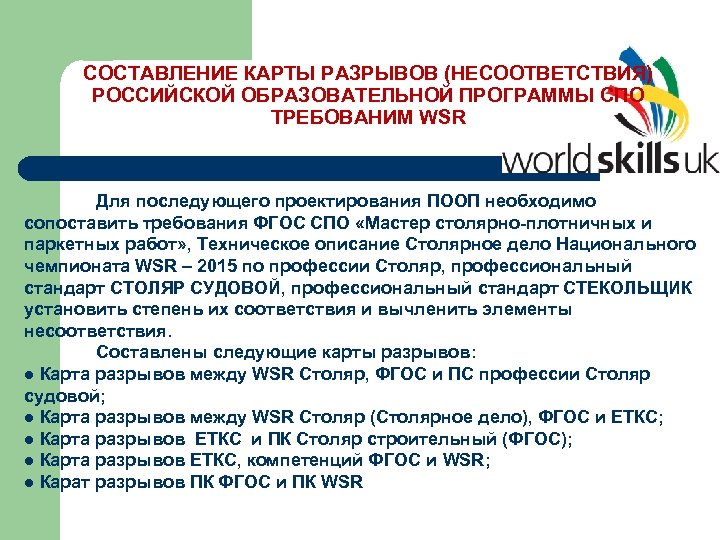 СОСТАВЛЕНИЕ КАРТЫ РАЗРЫВОВ (НЕСООТВЕТСТВИЯ) РОССИЙСКОЙ ОБРАЗОВАТЕЛЬНОЙ ПРОГРАММЫ СПО ТРЕБОВАНИМ WSR

worldskills uk

Для последующего проектирования ПООП необходимо сопоставить требования ФГОС СПО «Мастер столярно-плотничных и паркетных работ», Техническое описание Столярное дело Национального чемпионата WSR – 2015 по профессии Столяр, профессиональный стандарт СТОЛЯР СУДОВОЙ, профессиональный стандарт СТЕКОЛЬЩИК установить степень их соответствия и вычленить элементы несоответствия.

Составлены следующие карты разрывов:
● Карта разрывов между WSR Столяр, ФГОС и ПС профессии Столяр судовой;
● Карта разрывов между WSR Столяр (Столярное дело), ФГОС и ЕТКС;
● Карта разрывов ЕТКС и ПК Столяр строительный (ФГОС);
● Карта разрывов ЕТКС, компетенций ФГОС и WSR;
● Карат разрывов ПК ФГОС и ПК WSR